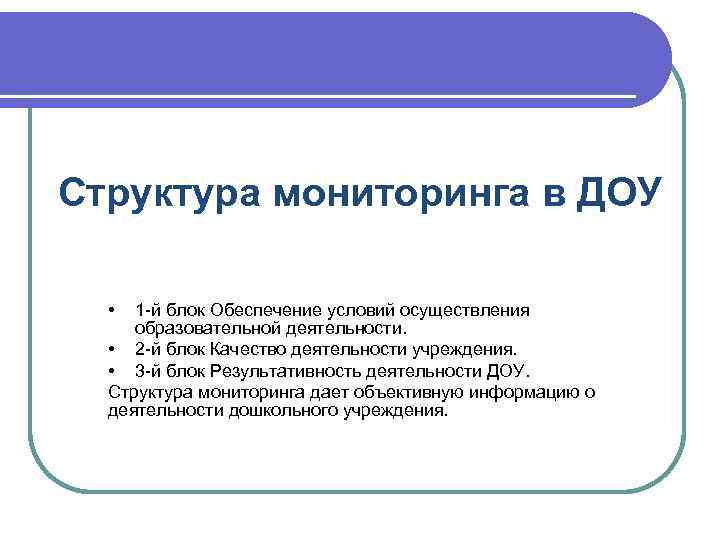 Структура мониторинга в ДОУ

• 1-й блок Обеспечение условий осуществления образовательной деятельности.
• 2-й блок Качество деятельности учреждения.
• 3-й блок Результативность деятельности ДОУ.

Структура мониторинга дает объективную информацию о деятельности дошкольного учреждения.